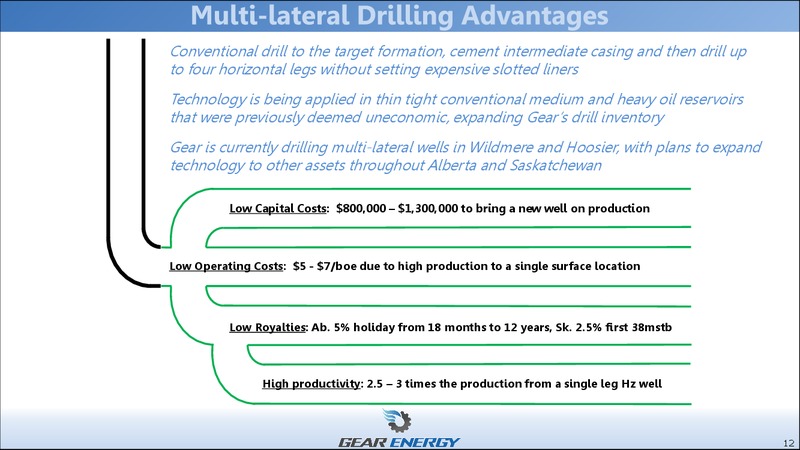 Multi-lateral Drilling Advantages

Conventional drill to the target formation, cement intermediate casing and then drill up to four horizontal legs without setting expensive slotted liners

Technology is being applied in thin tight conventional medium and heavy oil reservoirs that were previously deemed uneconomic, expanding Gear's drill inventory

Gear is currently drilling multi-lateral wells in Wildmere and Hoosier, with plans to expand technology to other assets throughout Alberta and Saskatchewan

Low Capital Costs: $800,000 – $1,300,000 to bring a new well on production

Low Operating Costs: $5 - $7/boe due to high production to a single surface location

Low Royalties: Ab. 5% holiday from 18 months to 12 years, Sk. 2.5% first 38mstb

High productivity: 2.5 – 3 times the production from a single leg Hz well

GEAR ENERGY

12